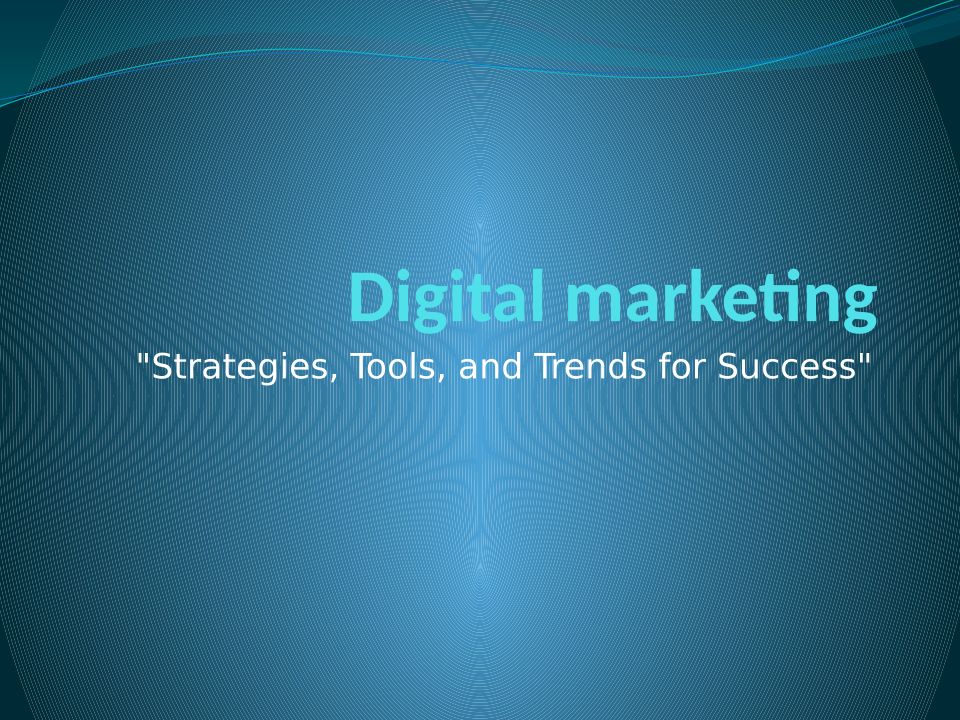 Digital marketing

"Strategies, Tools, and Trends for Success"